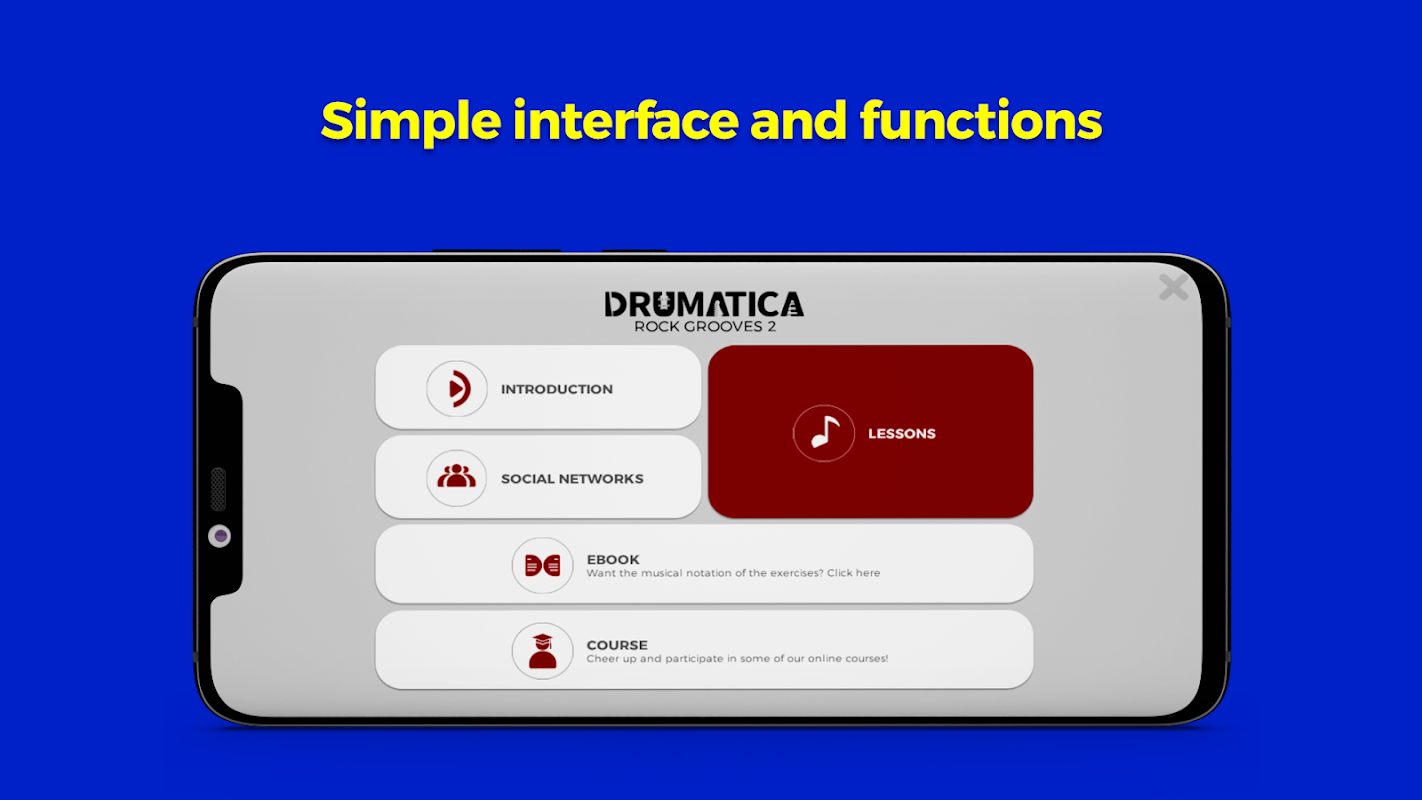 Simple interface and functions

DRUMATICA
ROCK GROOVES 2

INTRODUCTION

LESSONS

SOCIAL NETWORKS

EBOOK
Want the musical notation of the exercises? Click here

COURSE
Cheer up and participate in some of our online courses!